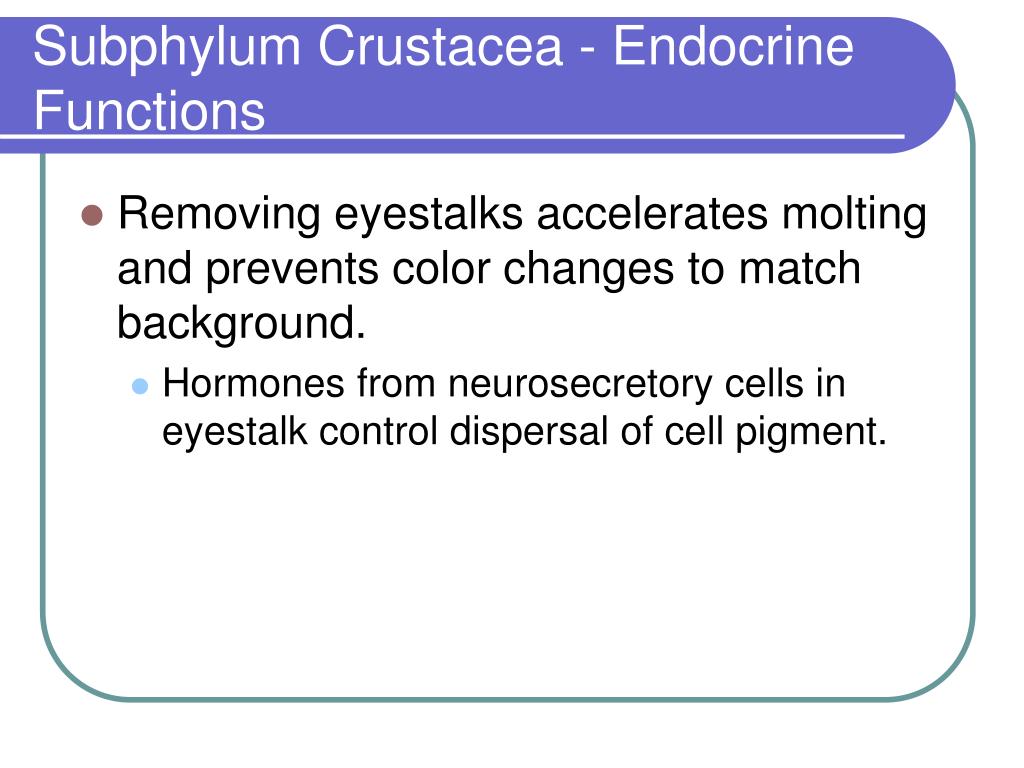 Subphylum Crustacea - Endocrine Functions

Removing eyestalks accelerates molting and prevents color changes to match background.

Hormones from neurosecretory cells in eyestalk control dispersal of cell pigment.